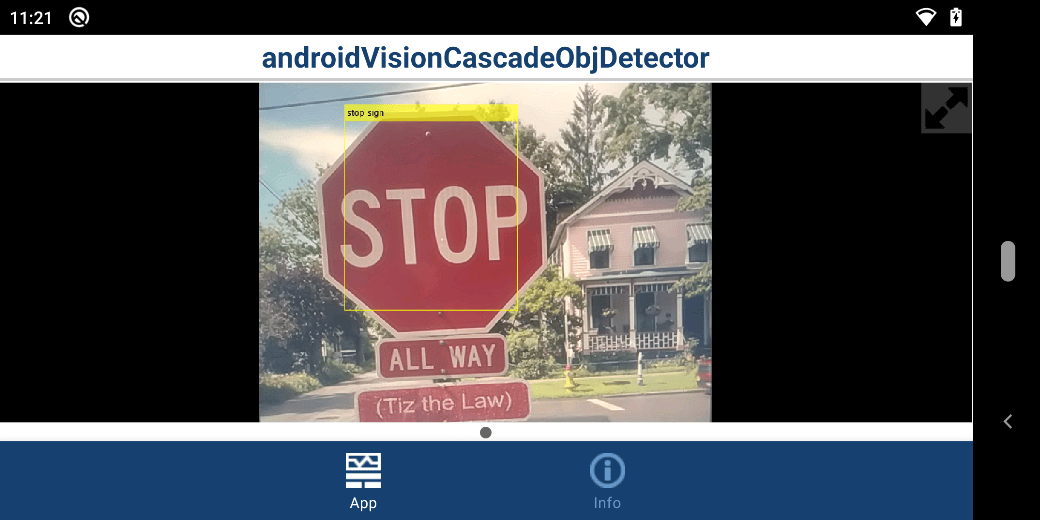 11:21

androidVisionCascadeObjDetector

stop sign

STOP

ALL WAY

(Tiz the Law)

App

Info